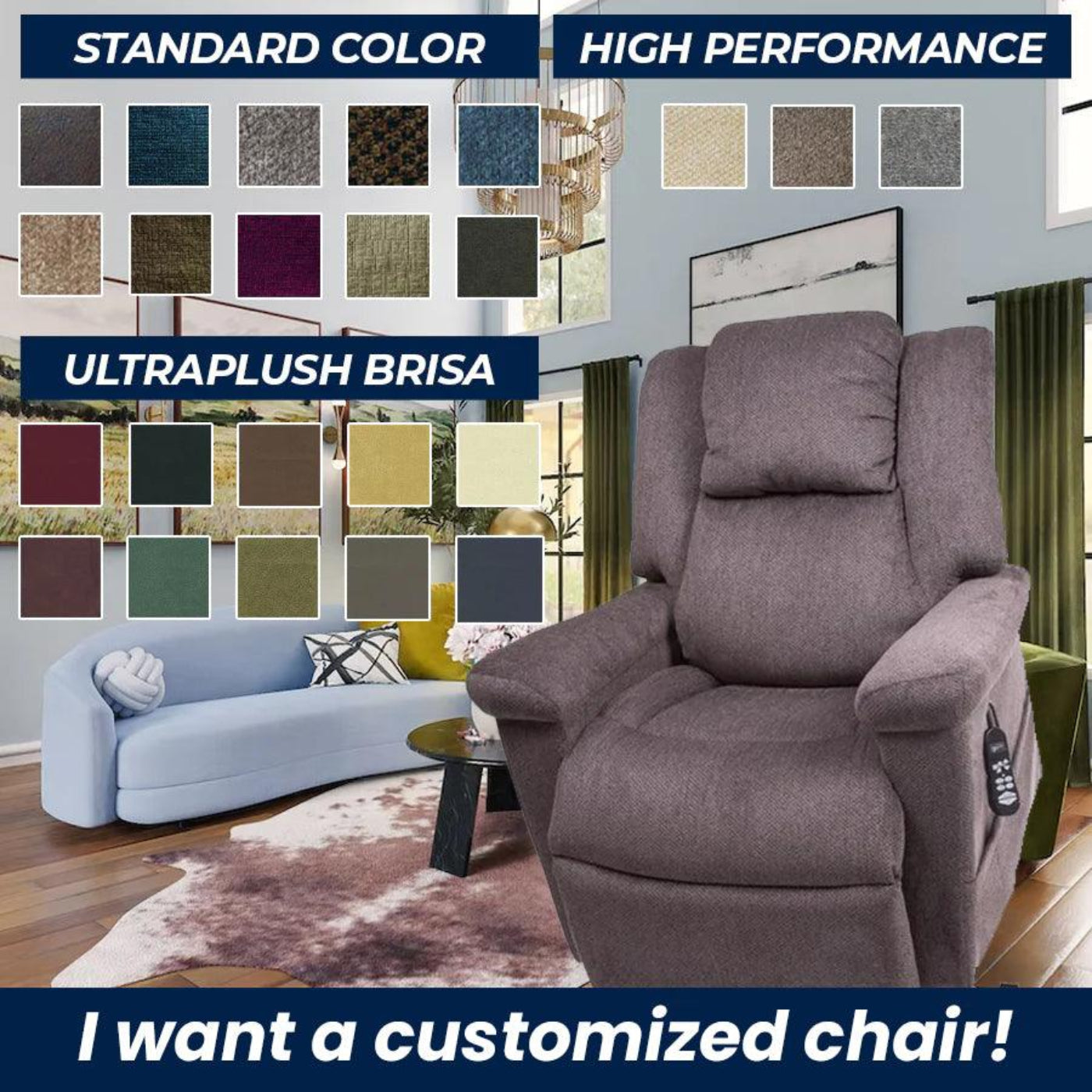 STANDARD COLOR

HIGH PERFORMANCE

ULTRAPLUSH BRISA

I want a customized chair!